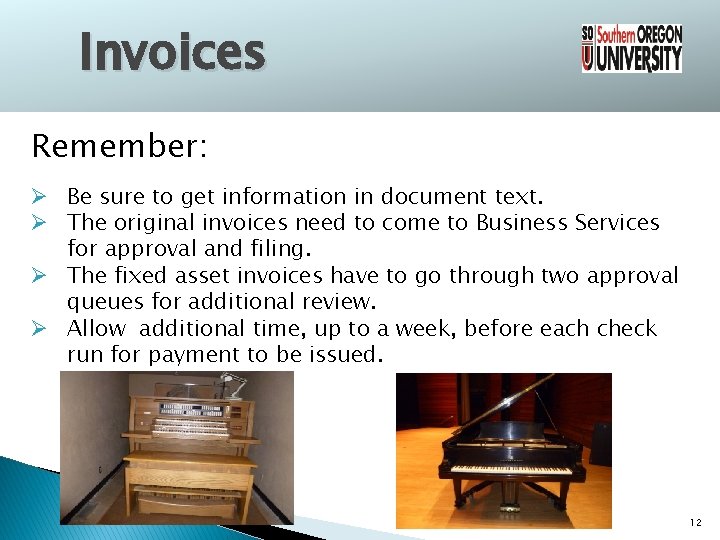 Invoices

SO U Southern OREGON UNIVERSITY

Remember:

➢ Be sure to get information in document text.
➢ The original invoices need to come to Business Services for approval and filing.
➢ The fixed asset invoices have to go through two approval queues for additional review.
➢ Allow additional time, up to a week, before each check run for payment to be issued.

12